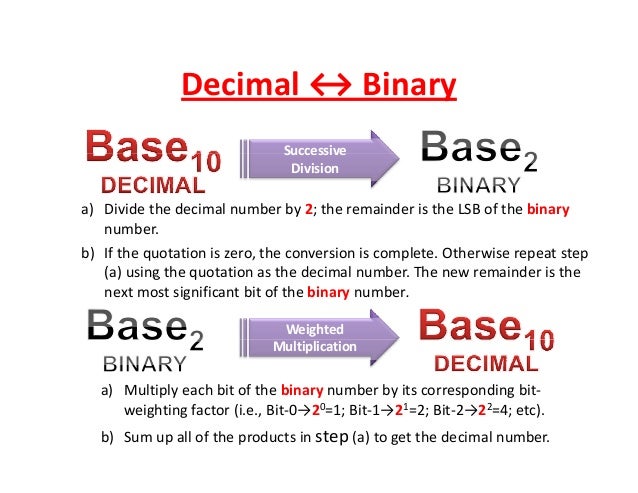 Decimal ↔ Binary

Base$_{10}$
DECIMAL

Successive Division

Base$_{2}$
BINARY

a) Divide the decimal number by 2; the remainder is the LSB of the binary number.

b) If the quotation is zero, the conversion is complete. Otherwise repeat step (a) using the quotation as the decimal number. The new remainder is the next most significant bit of the binary number.

Base$_{2}$
BINARY

Weighted Multiplication

Base$_{10}$
DECIMAL

a) Multiply each bit of the binary number by its corresponding bit-weighting factor (i.e., Bit-0→$2^0$=1; Bit-1→$2^1$=2; Bit-2→$2^2$=4; etc).

b) Sum up all of the products in step (a) to get the decimal number.